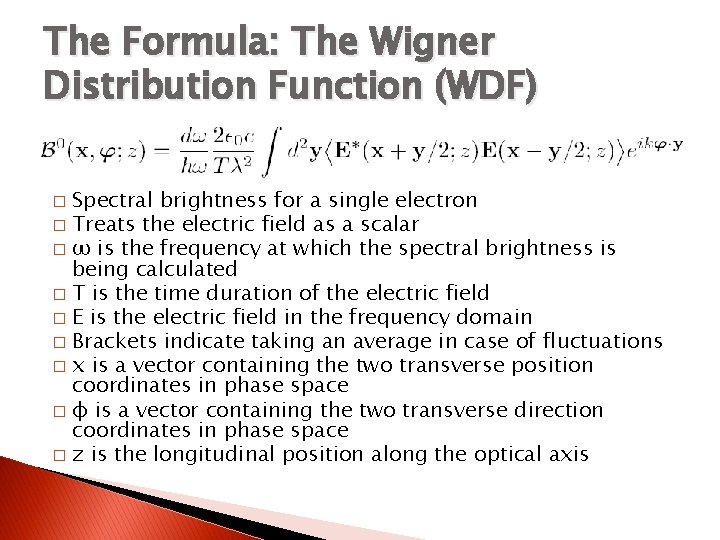 The Formula: The Wigner Distribution Function (WDF)

$\mathcal{B}^0(\mathbf{x}, \boldsymbol{\varphi}; z) = \frac{d\omega}{h\omega} \frac{2\epsilon_0 c}{T\lambda^2} \int d^2\mathbf{y} \langle \mathbf{E}^*(\mathbf{x} + \mathbf{y}/2; z)\mathbf{E}(\mathbf{x} - \mathbf{y}/2; z) \rangle e^{ik\boldsymbol{\varphi}\cdot\mathbf{y}}$

□ Spectral brightness for a single electron
□ Treats the electric field as a scalar
□ ω is the frequency at which the spectral brightness is being calculated
□ T is the time duration of the electric field
□ E is the electric field in the frequency domain
□ Brackets indicate taking an average in case of fluctuations
□ x is a vector containing the two transverse position coordinates in phase space
□ ϕ is a vector containing the two transverse direction coordinates in phase space
□ z is the longitudinal position along the optical axis